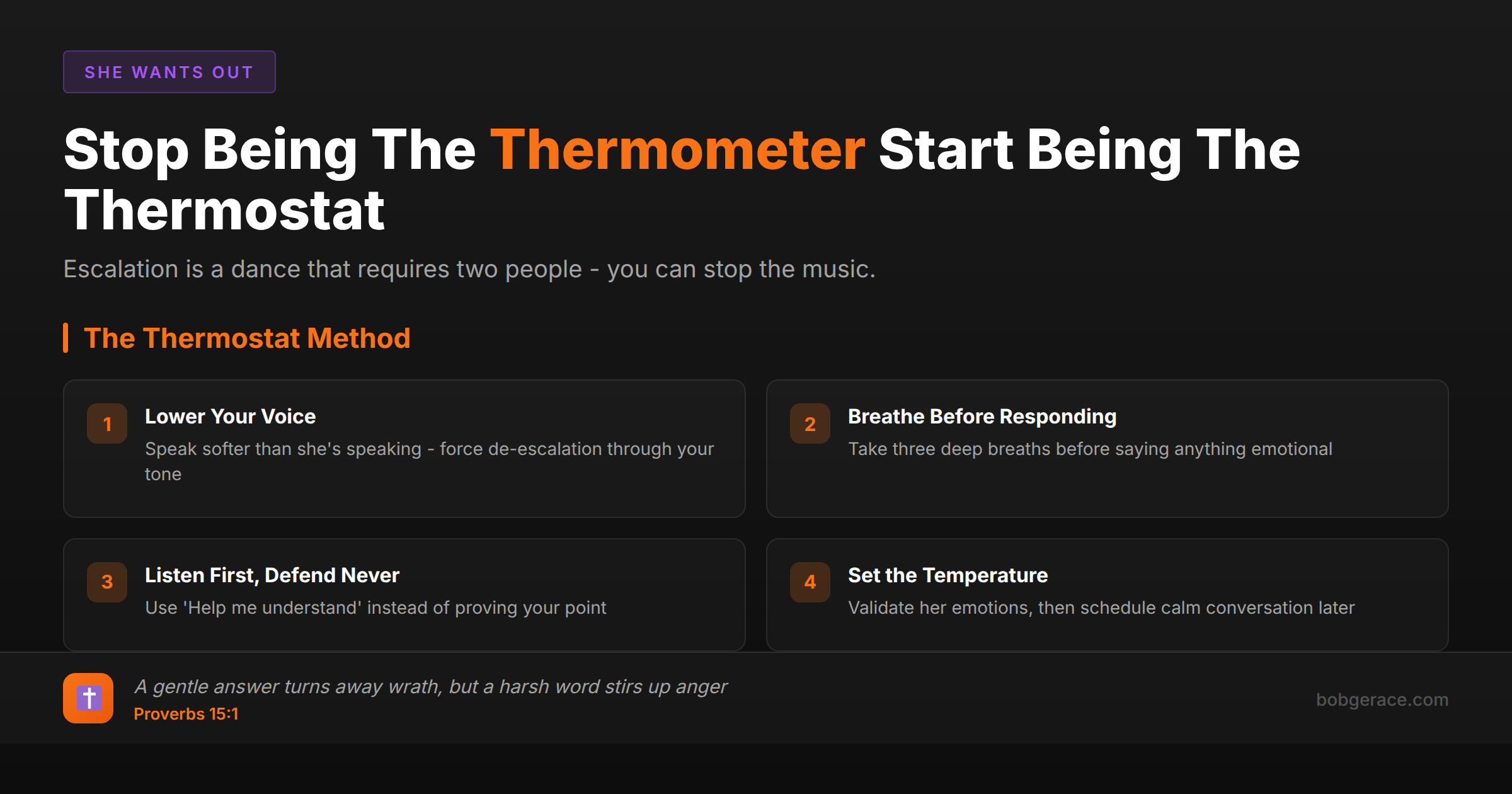 SHE WANTS OUT

Stop Being The Thermometer Start Being The Thermostat

Escalation is a dance that requires two people - you can stop the music.

The Thermostat Method

1 Lower Your Voice
Speak softer than she's speaking - force de-escalation through your tone

2 Breathe Before Responding
Take three deep breaths before saying anything emotional

3 Listen First, Defend Never
Use 'Help me understand' instead of proving your point

4 Set the Temperature
Validate her emotions, then schedule calm conversation later

A gentle answer turns away wrath, but a harsh word stirs up anger
Proverbs 15:1

bobgerace.com